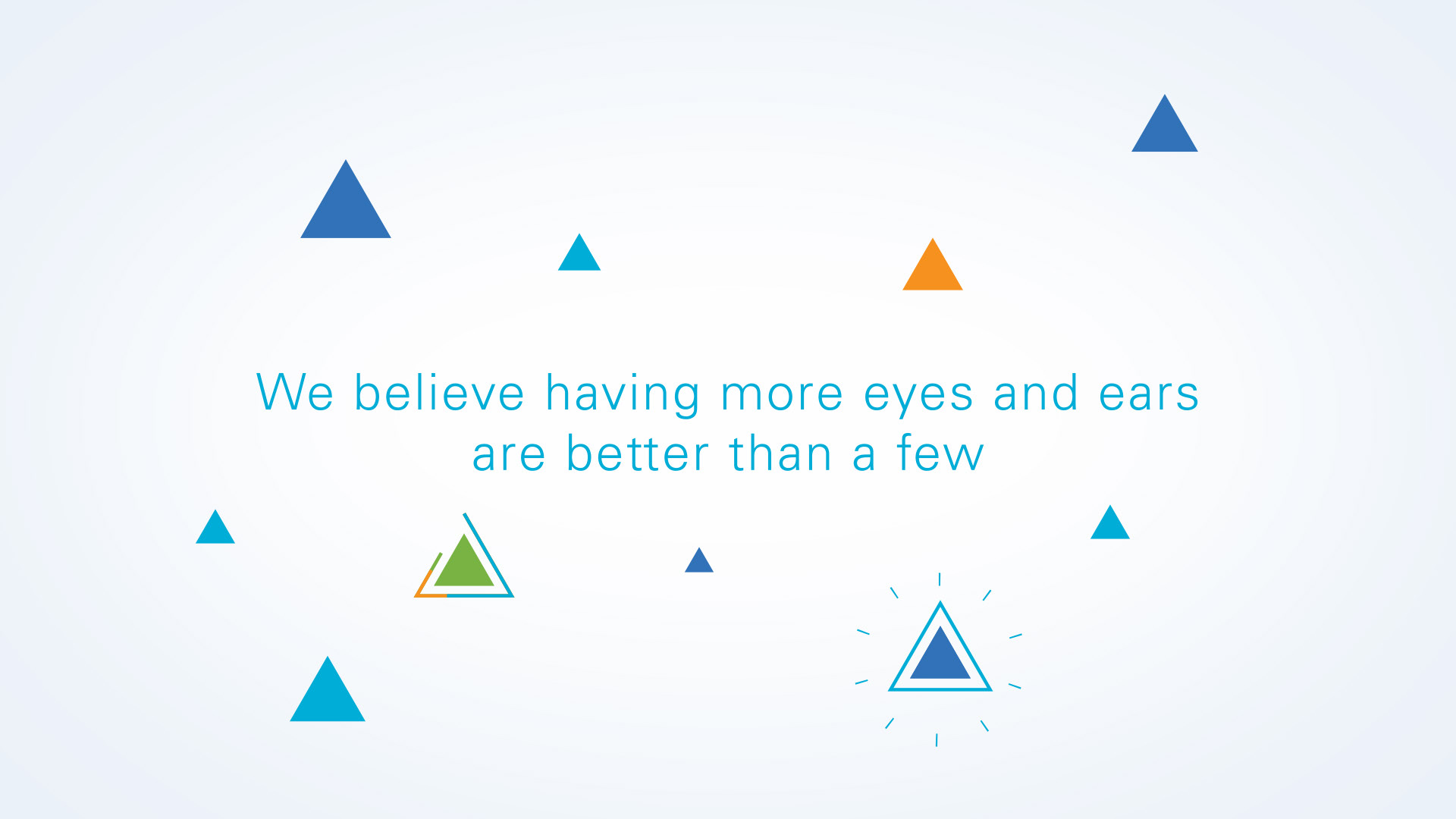 We believe having more eyes and ears are better than a few